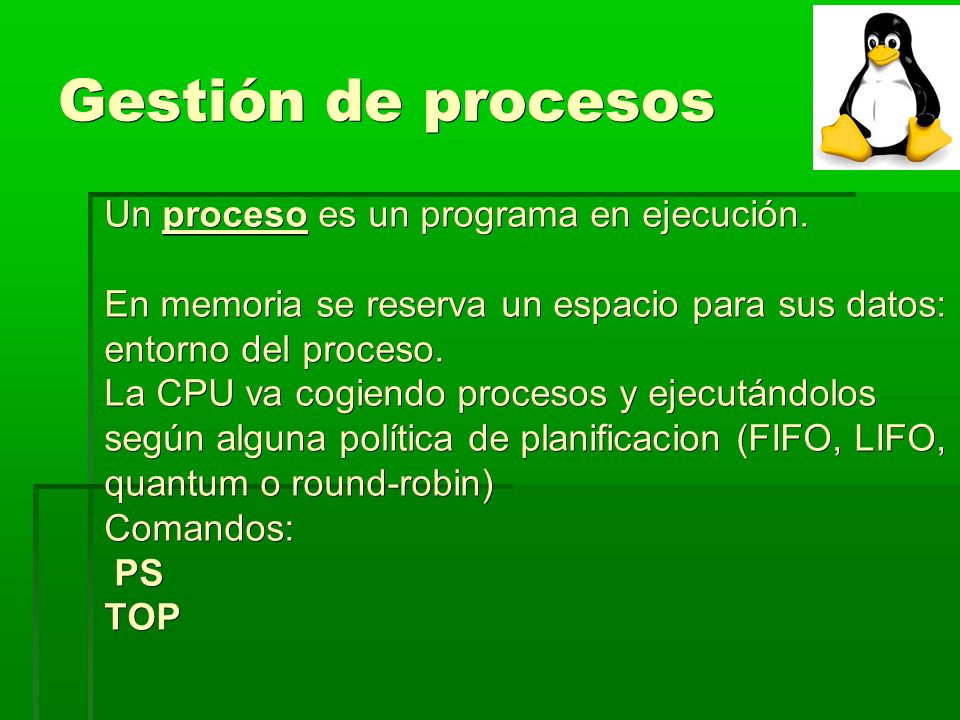 Gestión de procesos

Un proceso es un programa en ejecución.

En memoria se reserva un espacio para sus datos: entorno del proceso.
La CPU va cogiendo procesos y ejecutándolos según alguna política de planificacion (FIFO, LIFO, quantum o round-robin)
Comandos:
PS
TOP